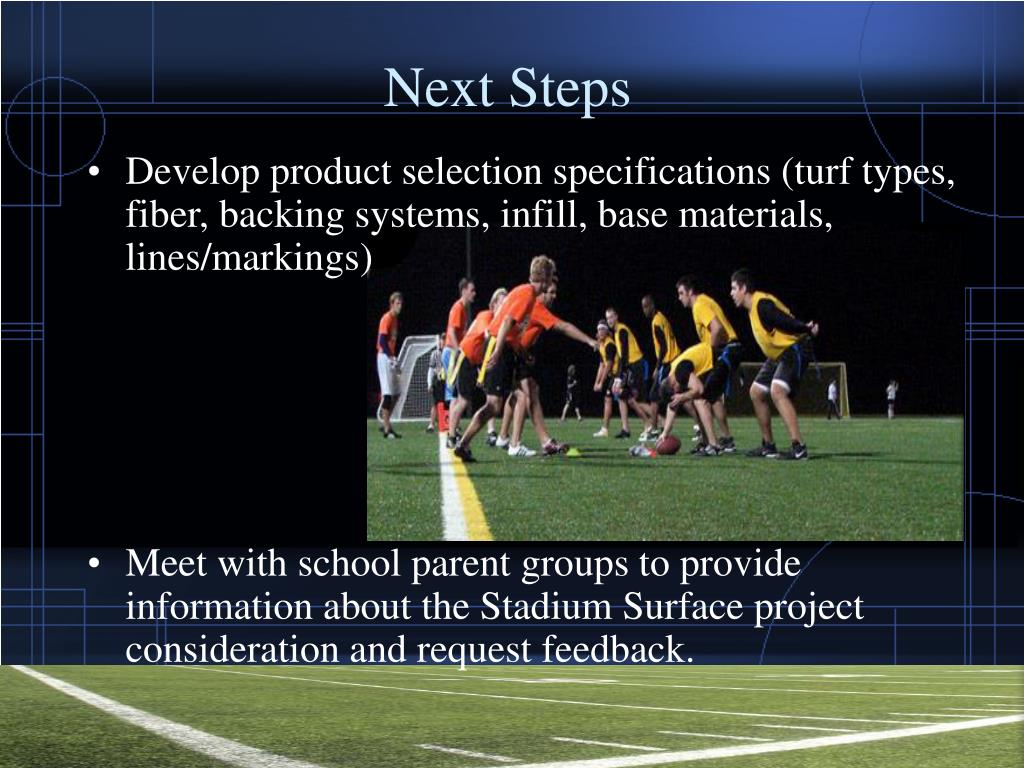 Next Steps

• Develop product selection specifications (turf types, fiber, backing systems, infill, base materials, lines/markings)

• Meet with school parent groups to provide information about the Stadium Surface project consideration and request feedback.